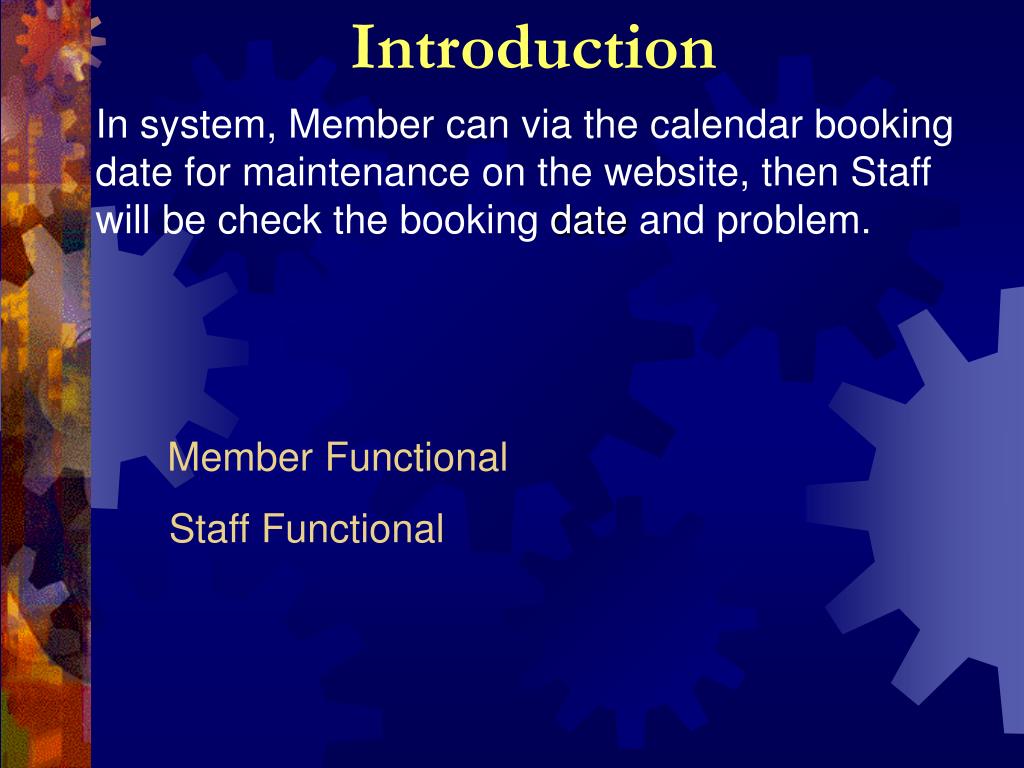 Introduction

In system, Member can via the calendar booking date for maintenance on the website, then Staff will be check the booking date and problem.

Member Functional

Staff Functional